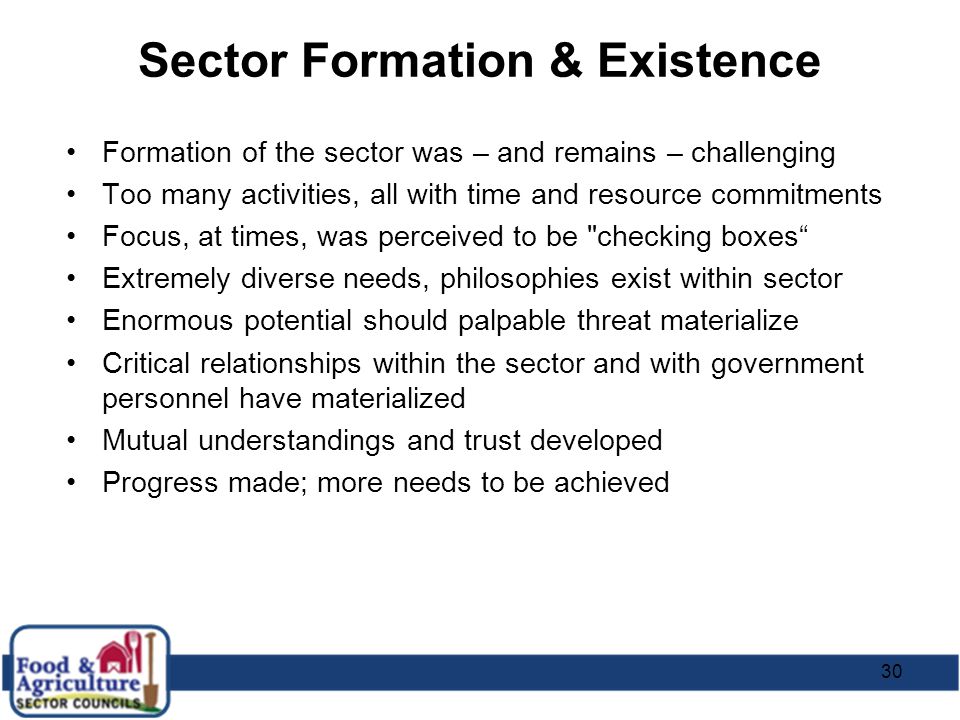 Sector Formation & Existence

• Formation of the sector was – and remains – challenging
• Too many activities, all with time and resource commitments
• Focus, at times, was perceived to be "checking boxes“
• Extremely diverse needs, philosophies exist within sector
• Enormous potential should palpable threat materialize
• Critical relationships within the sector and with government personnel have materialized
• Mutual understandings and trust developed
• Progress made; more needs to be achieved

Food & Agriculture SECTOR COUNCILS

30